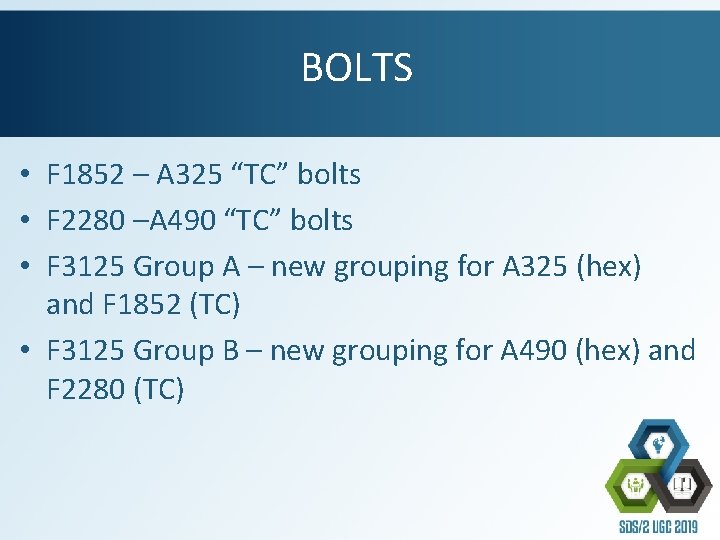 BOLTS

• F1852 – A325 “TC” bolts
• F2280 –A490 “TC” bolts
• F3125 Group A – new grouping for A325 (hex) and F1852 (TC)
• F3125 Group B – new grouping for A490 (hex) and F2280 (TC)

SDS/2 UGC 2019